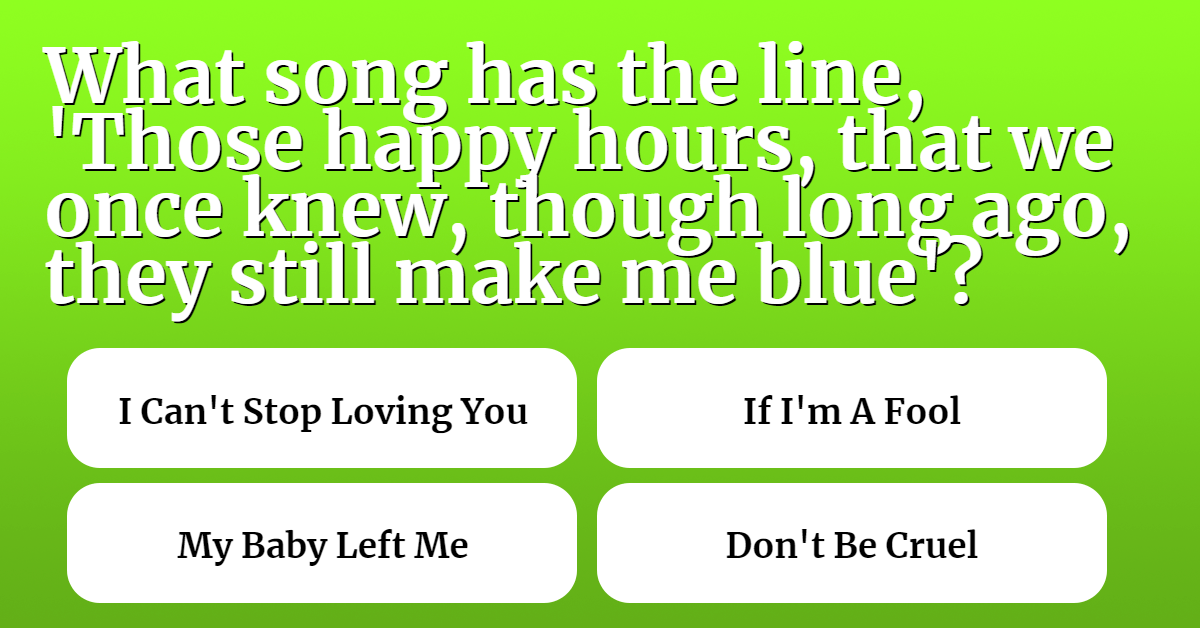 What song has the line, 'Those happy hours, that we once knew, though long ago, they still make me blue'?

I Can't Stop Loving You

If I'm A Fool

My Baby Left Me

Don't Be Cruel